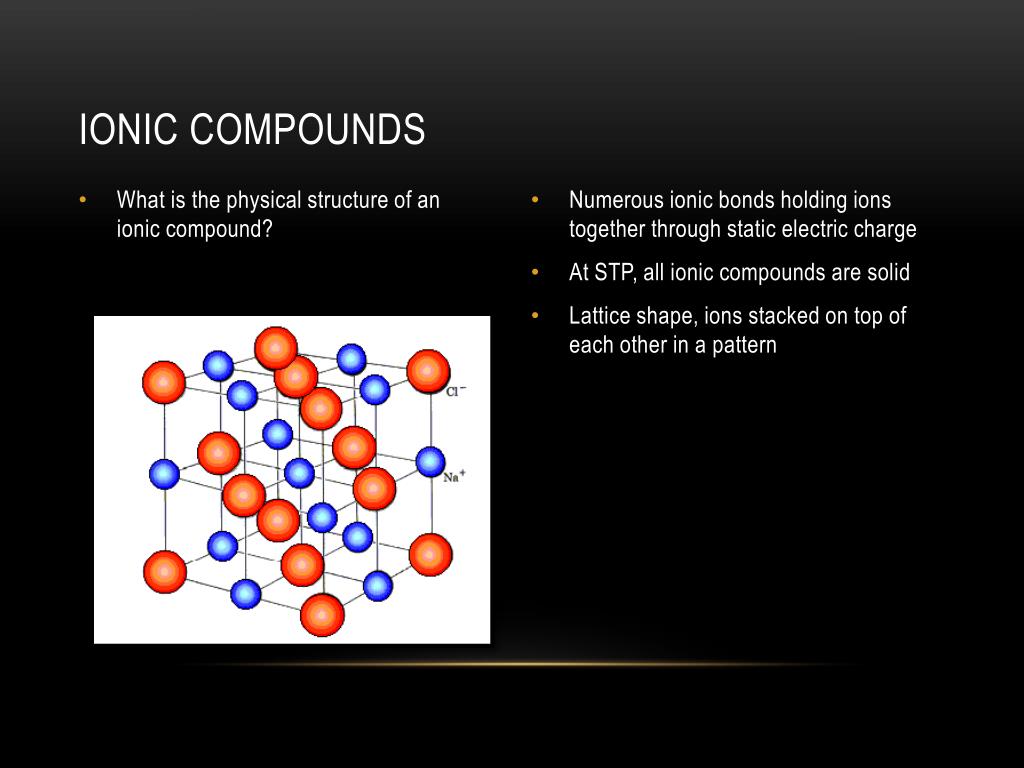 IONIC COMPOUNDS

• What is the physical structure of an ionic compound?

$Cl^-$

$Na^+$

• Numerous ionic bonds holding ions together through static electric charge

• At STP, all ionic compounds are solid

• Lattice shape, ions stacked on top of each other in a pattern